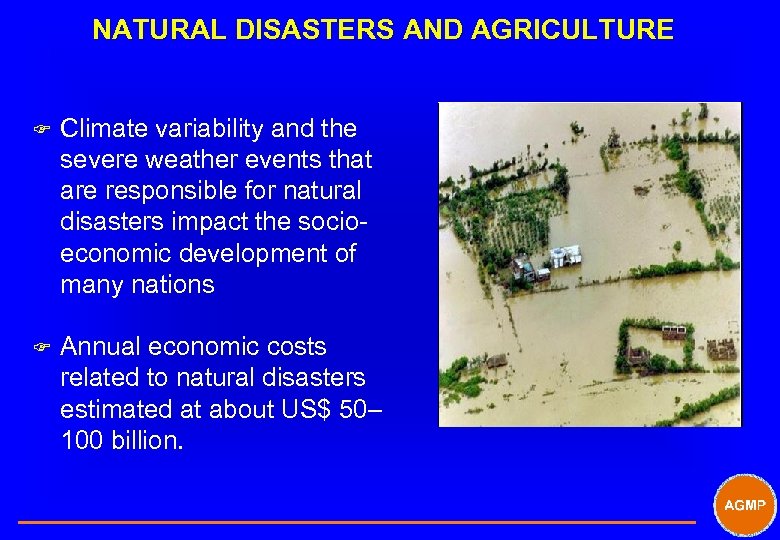 NATURAL DISASTERS AND AGRICULTURE

☞ Climate variability and the severe weather events that are responsible for natural disasters impact the socio-economic development of many nations

☞ Annual economic costs related to natural disasters estimated at about US$ 50–100 billion.

AGMP